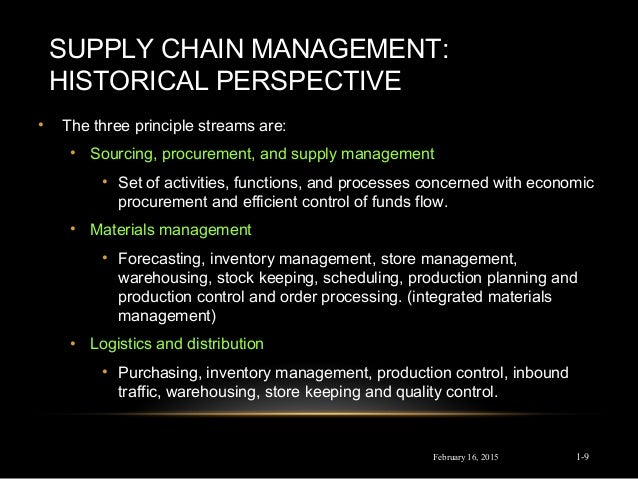 SUPPLY CHAIN MANAGEMENT: HISTORICAL PERSPECTIVE

• The three principle streams are:

• Sourcing, procurement, and supply management

• Set of activities, functions, and processes concerned with economic procurement and efficient control of funds flow.

• Materials management

• Forecasting, inventory management, store management, warehousing, stock keeping, scheduling, production planning and production control and order processing. (integrated materials management)

• Logistics and distribution

• Purchasing, inventory management, production control, inbound traffic, warehousing, store keeping and quality control.

February 16, 2015

1-9